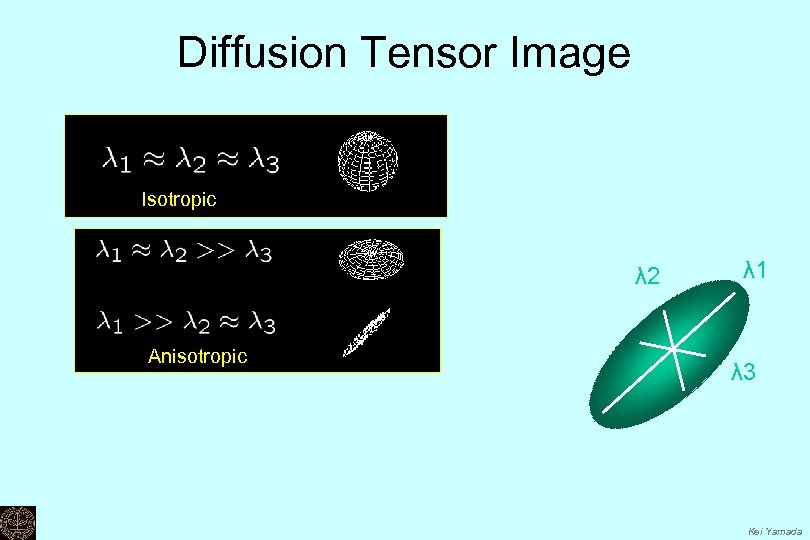 Diffusion Tensor Image

$\lambda_1 \approx \lambda_2 \approx \lambda_3$

Isotropic

$\lambda_1 \approx \lambda_2 >> \lambda_3$

$\lambda_1 >> \lambda_2 \approx \lambda_3$

Anisotropic

λ2

λ1

λ3

Kei Yamada